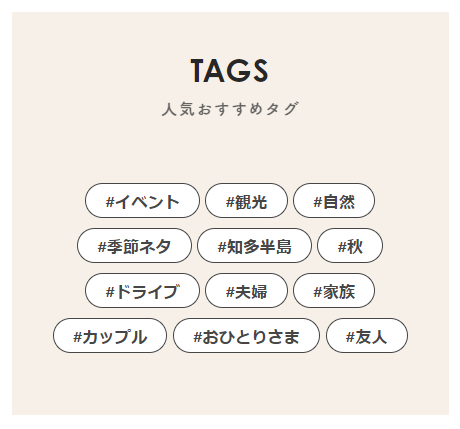 TAGS

人気おすすめタグ

#イベント #観光 #自然

#季節ネタ #知多半島 #秋

#ドライブ #夫婦 #家族

#カップル #おひとりさま #友人